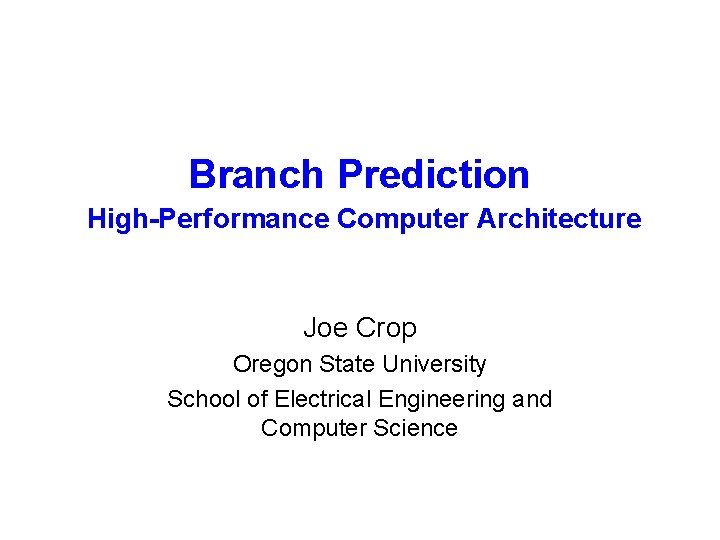 Branch Prediction
High-Performance Computer Architecture

Joe Crop
Oregon State University
School of Electrical Engineering and Computer Science